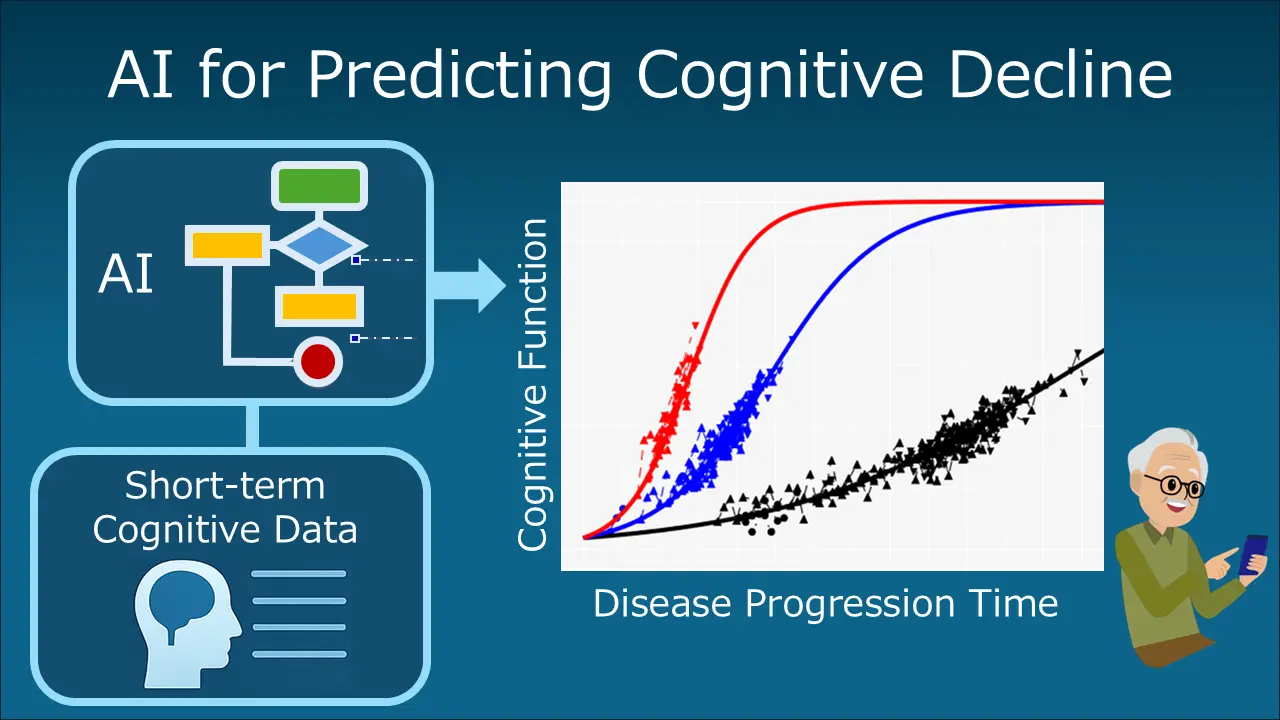 AI for Predicting Cognitive Decline

AI

Short-term Cognitive Data

Cognitive Function

Disease Progression Time